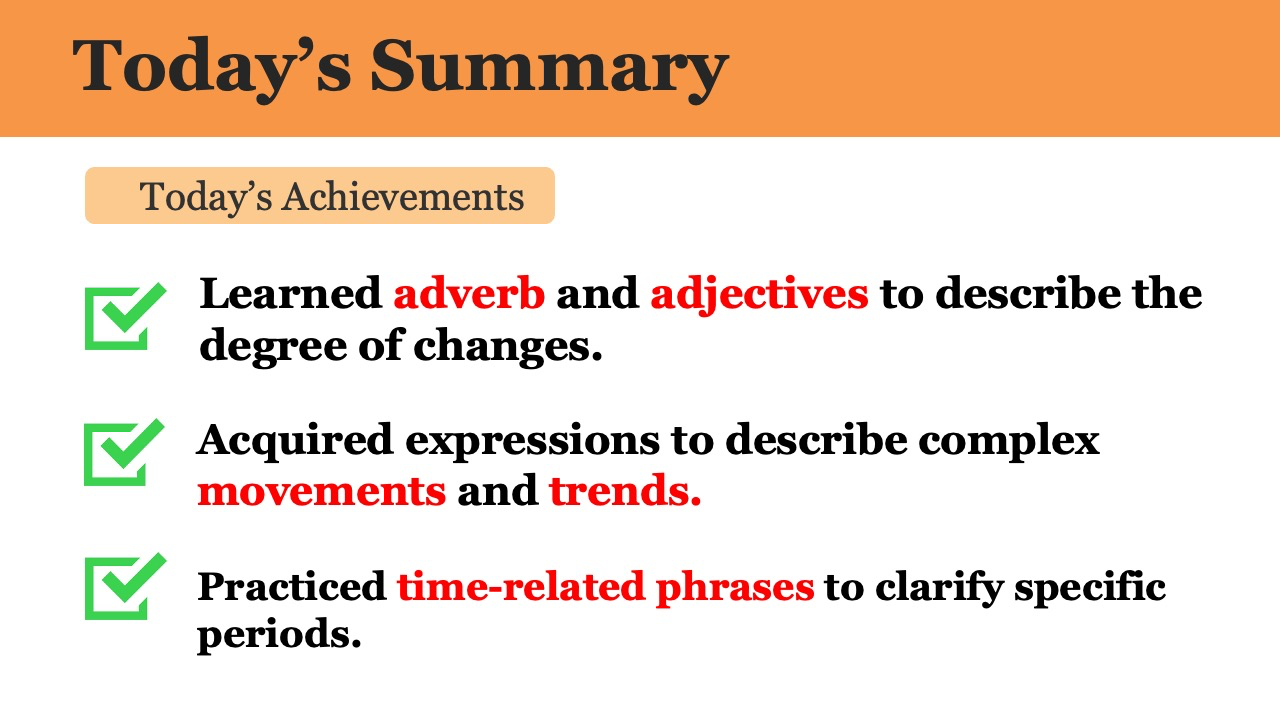 Today’s Summary

Today’s Achievements

Learned adverb and adjectives to describe the degree of changes.

Acquired expressions to describe complex movements and trends.

Practiced time-related phrases to clarify specific periods.